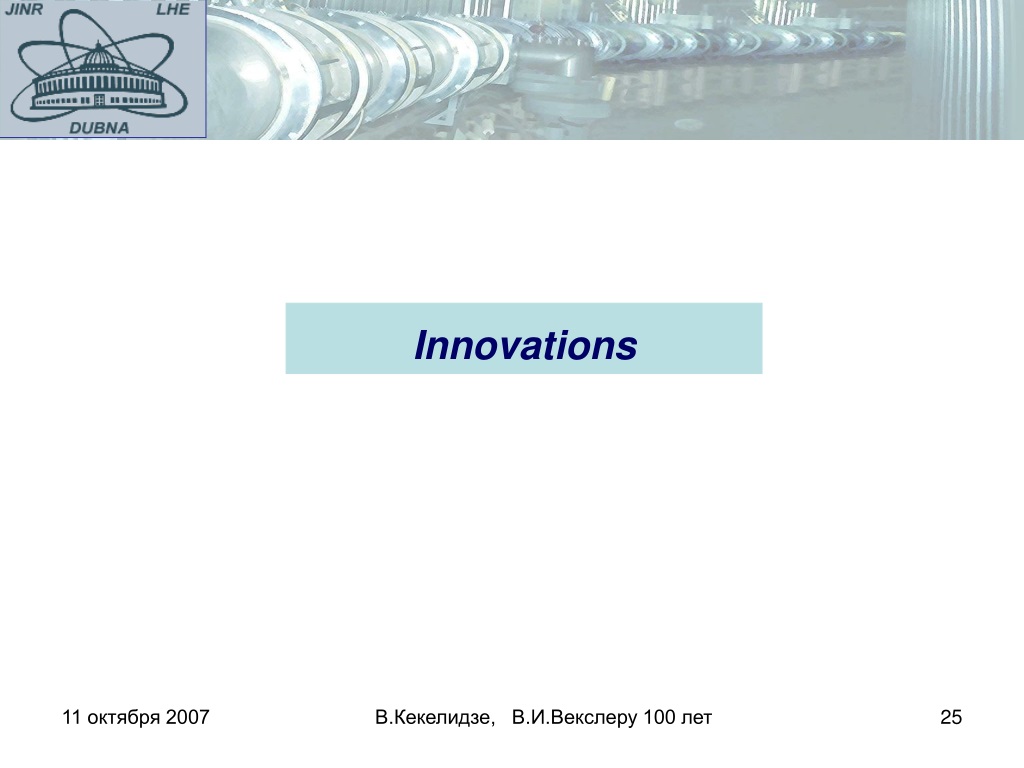 JINR LHE
DUBNA

Innovations

11 октября 2007

В.Кекелидзе, В.И.Векслеру 100 лет

25